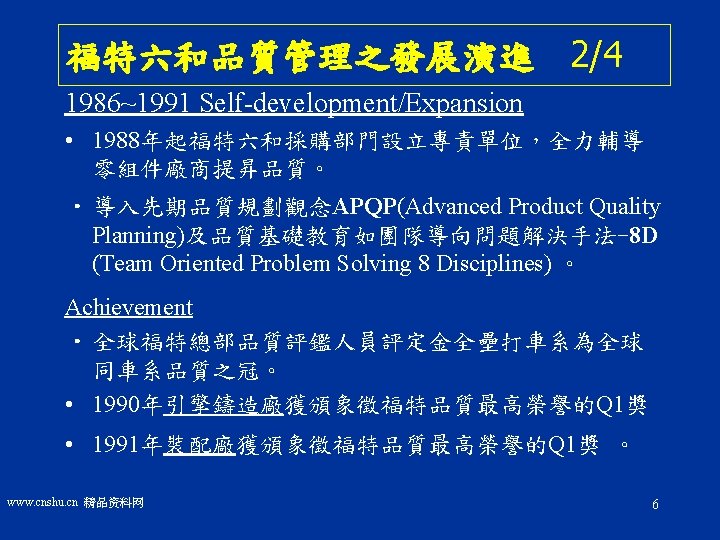 福特六和品質管理之發展演進 2/4

1986~1991 Self-development/Expansion

• 1988年起福特六和採購部門設立專責單位，全力輔導零組件廠商提昇品質。

• 導入先期品質規劃觀念APQP(Advanced Product Quality Planning)及品質基礎教育如團隊導向問題解決手法–8D (Team Oriented Problem Solving 8 Disciplines) 。

Achievement

• 全球福特總部品質評鑑人員評定金全壘打車系為全球同車系品質之冠。

• 1990年引擎鑄造廠獲頒象徵福特品質最高榮譽的Q1獎

• 1991年裝配廠獲頒象徵福特品質最高榮譽的Q1獎 。

www.cnshu.cn 精品资料网

6